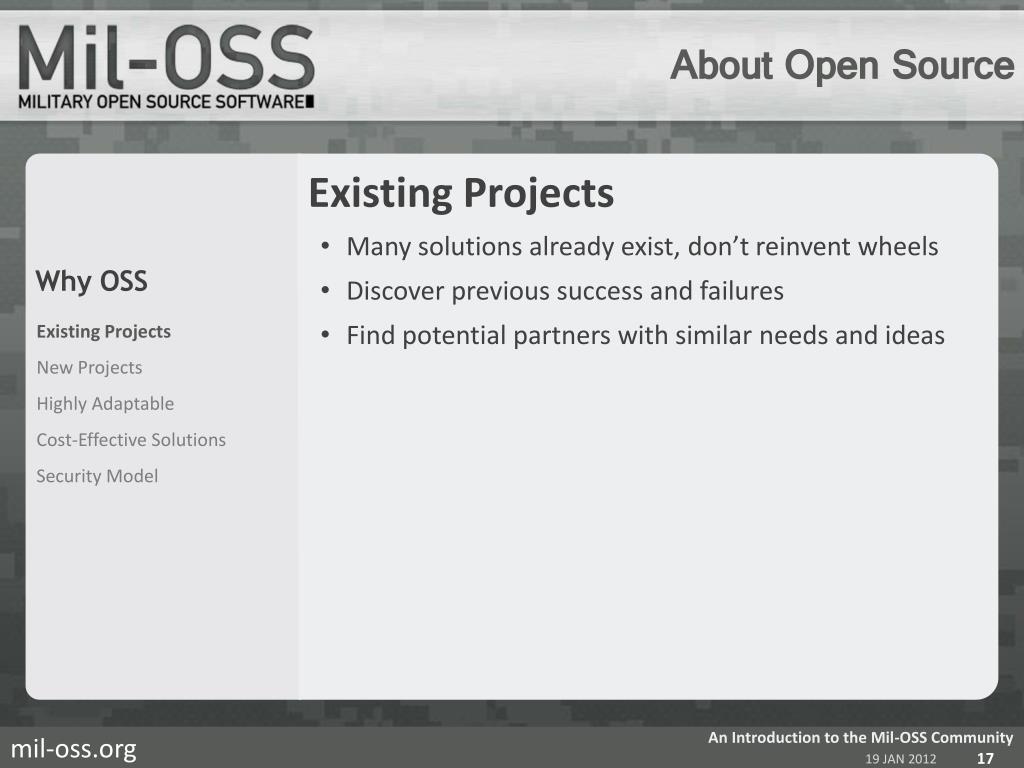 Mil-OSS
MILITARY OPEN SOURCE SOFTWARE

About Open Source

Why OSS

Existing Projects
New Projects
Highly Adaptable
Cost-Effective Solutions
Security Model

Existing Projects

• Many solutions already exist, don't reinvent wheels
• Discover previous success and failures
• Find potential partners with similar needs and ideas

mil-oss.org

An Introduction to the Mil-OSS Community
19 JAN 2012 17